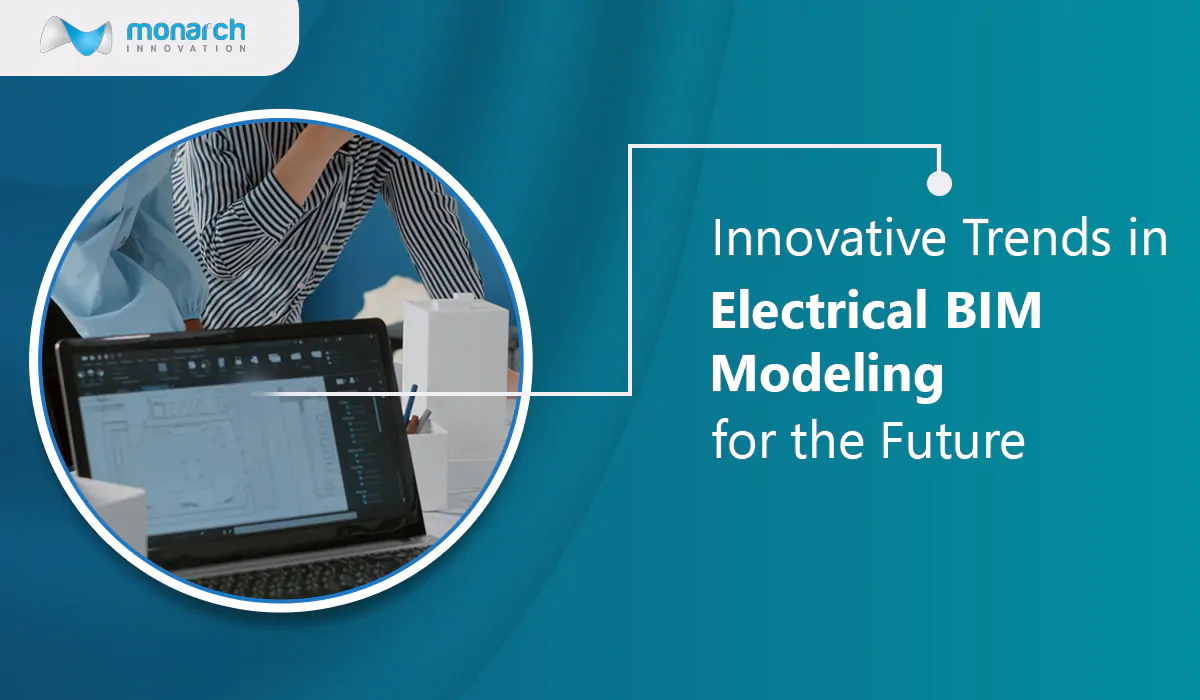 monarch
INNOVATION

Innovative Trends in
Electrical BIM Modeling
for the Future